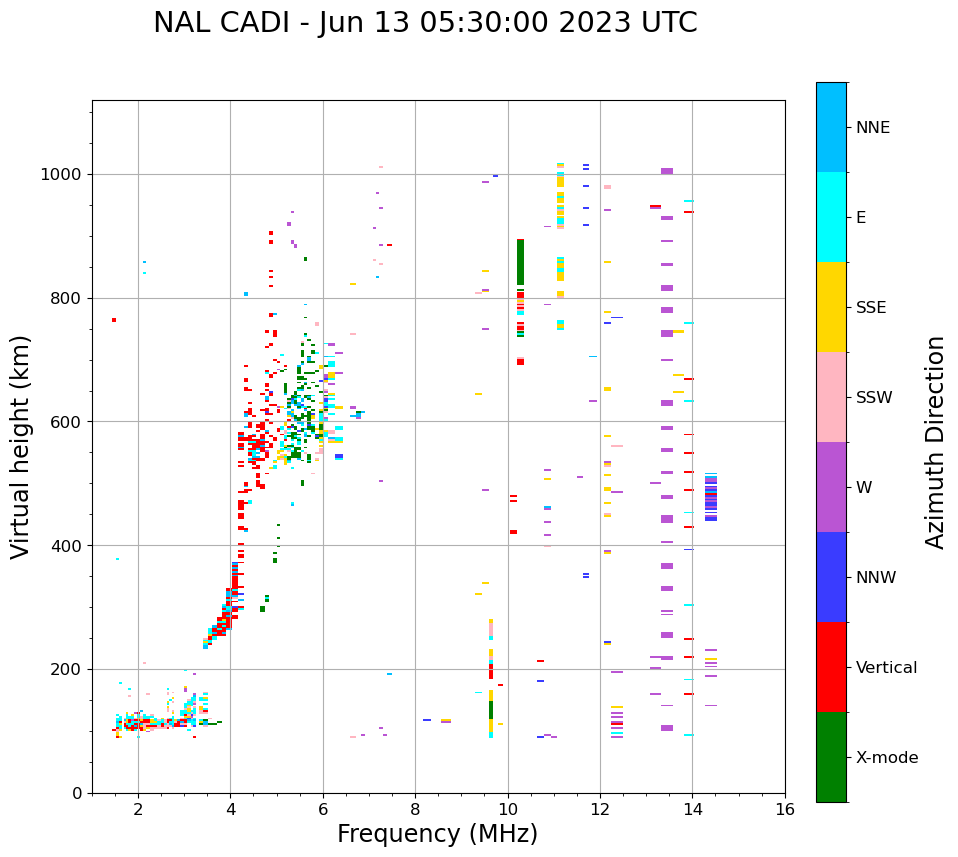 NAL CADI - Jun 13 05:30:00 2023 UTC

Virtual height (km)

1000
800
600
400
200
0

2
4
6
8
10
12
14
16

Frequency (MHz)

NNE
E
SSE
SSW
W
NNW
Vertical
X-mode

Azimuth Direction